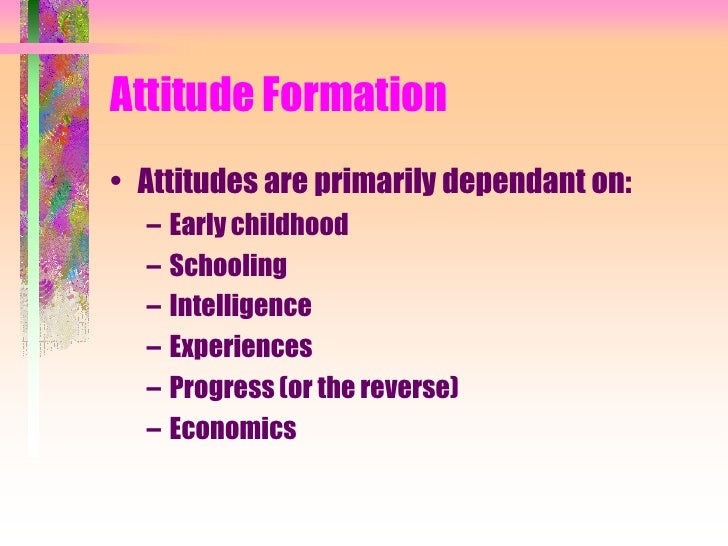 Attitude Formation

• Attitudes are primarily dependant on:
– Early childhood
– Schooling
– Intelligence
– Experiences
– Progress (or the reverse)
– Economics